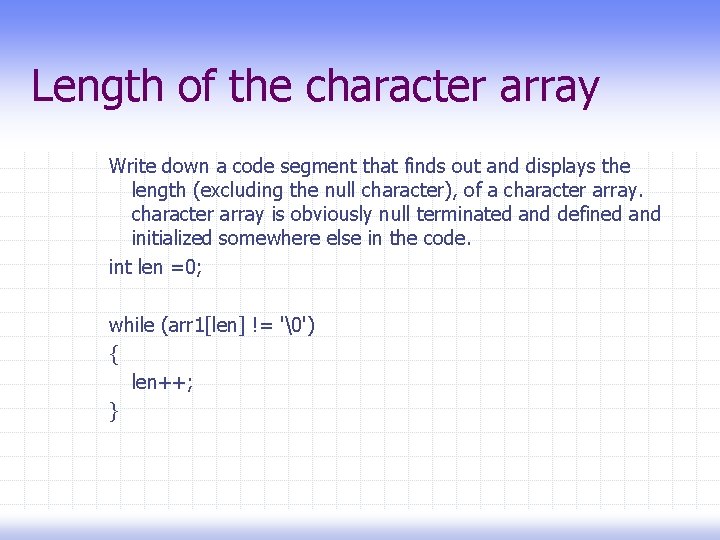 Length of the character array

Write down a code segment that finds out and displays the length (excluding the null character), of a character array. character array is obviously null terminated and defined and initialized somewhere else in the code.

int len =0;

while (arr1[len] != '\0')
{
len++;
}